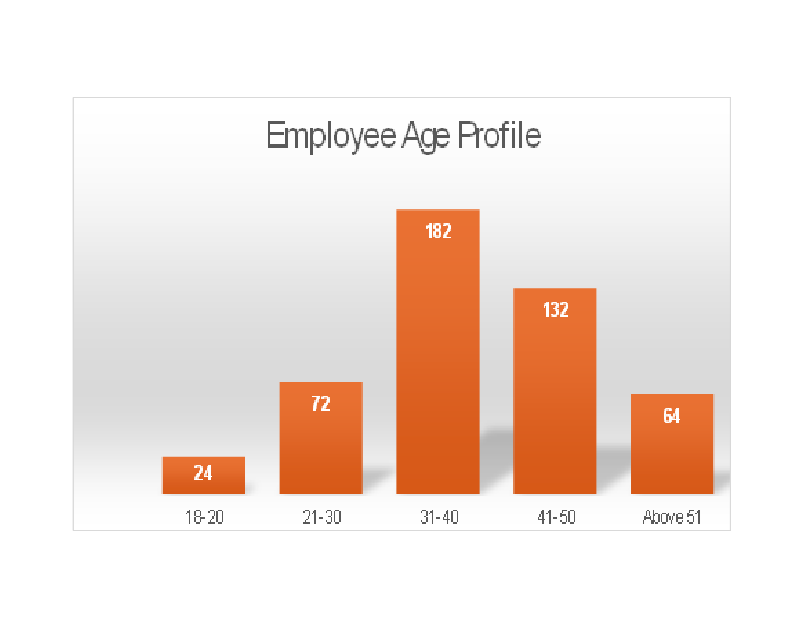 Employee Age Profile

24
72
182
132
64

18-20
21-30
31-40
41-50
Above 51